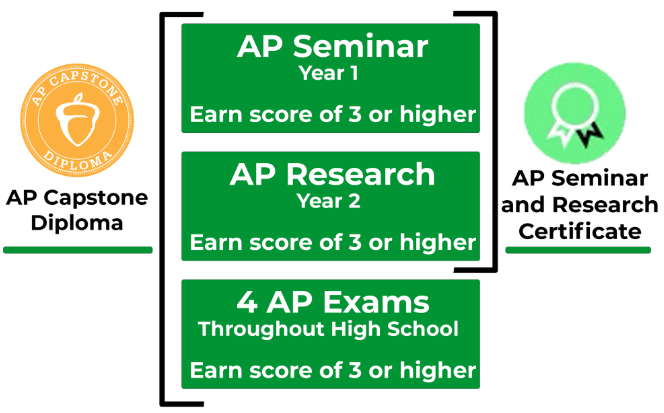 AP CAPSTONE
DIPLOMA

AP Capstone Diploma

AP Seminar
Year 1
Earn score of 3 or higher

AP Research
Year 2
Earn score of 3 or higher

4 AP Exams
Throughout High School
Earn score of 3 or higher

AP Seminar and Research Certificate